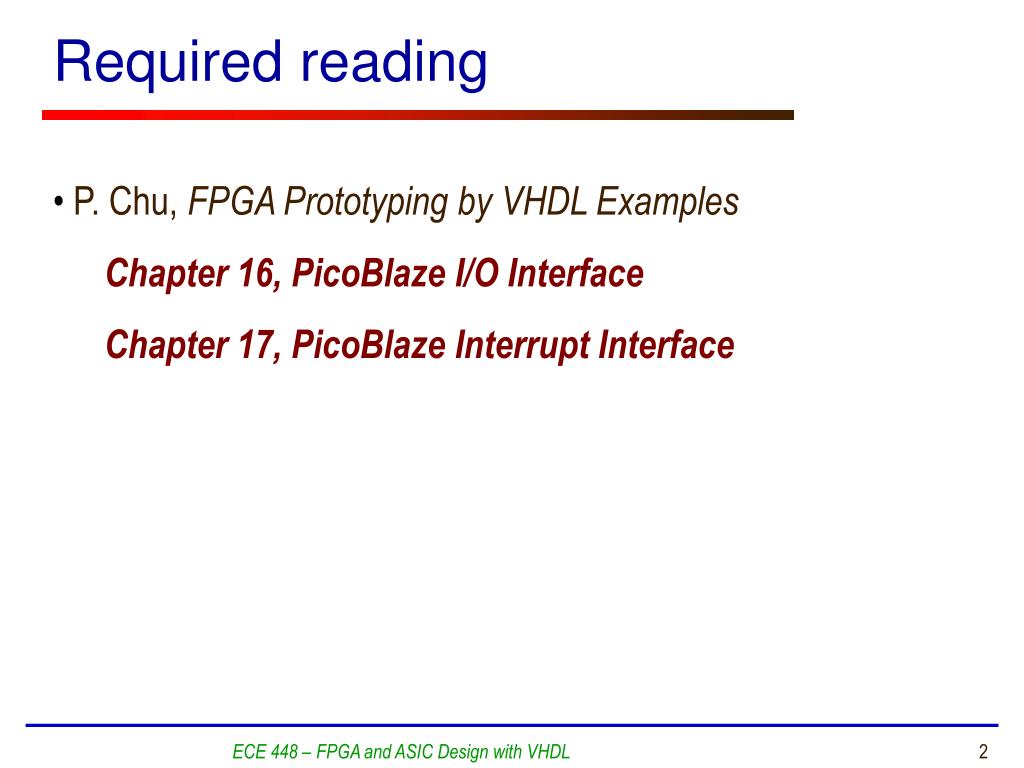 Required reading

• P. Chu, FPGA Prototyping by VHDL Examples

Chapter 16, PicoBlaze I/O Interface

Chapter 17, PicoBlaze Interrupt Interface

ECE 448 – FPGA and ASIC Design with VHDL

2